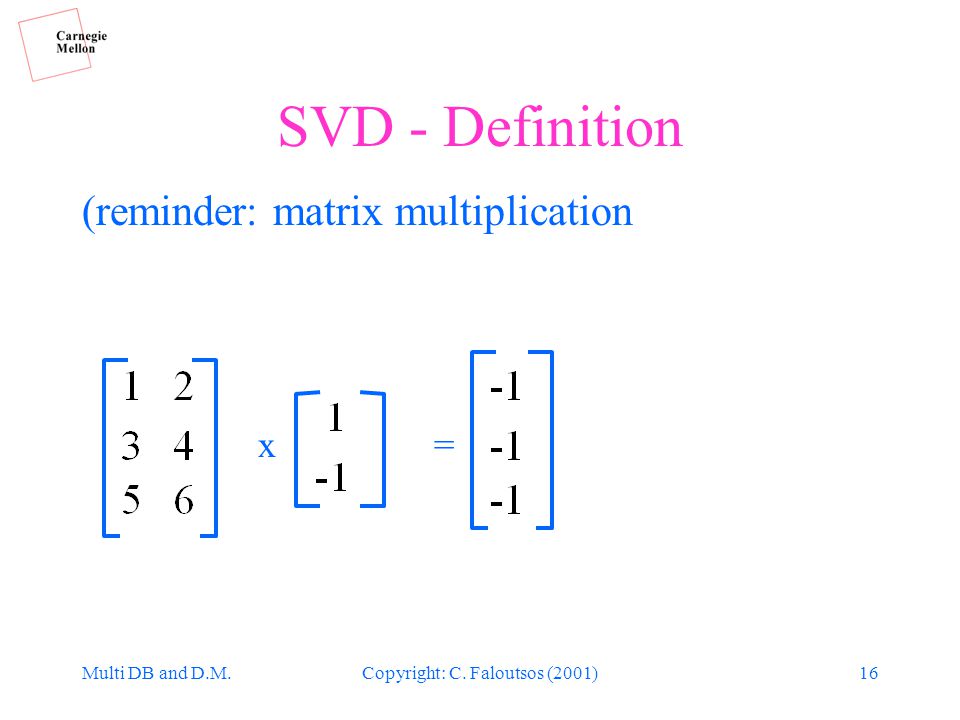 Carnegie Mellon

SVD - Definition

(reminder: matrix multiplication

$\begin{bmatrix} 1 & 2 \\ 3 & 4 \\ 5 & 6 \end{bmatrix}$ x $\begin{bmatrix} 1 \\ -1 \end{bmatrix}$ = $\begin{bmatrix} -1 \\ -1 \\ -1 \end{bmatrix}$

Multi DB and D.M.    Copyright: C. Faloutsos (2001)    16